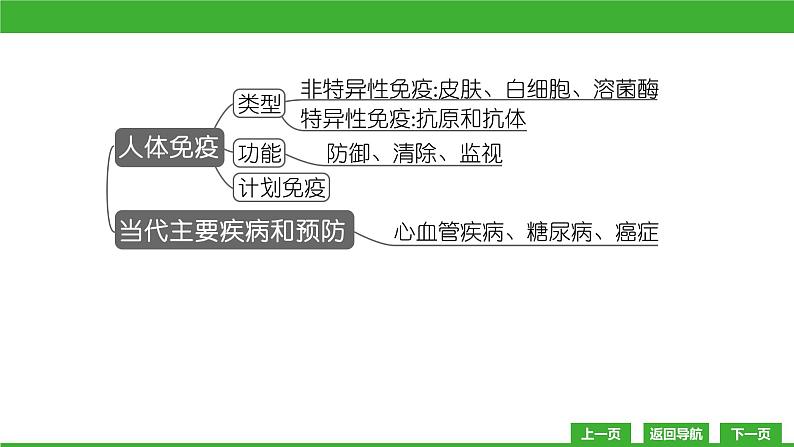 人体免疫

类型

非特异性免疫:皮肤、白细胞、溶菌酶

特异性免疫:抗原和抗体

功能

防御、清除、监视

计划免疫

当代主要疾病和预防

心血管疾病、糖尿病、癌症

上一页

返回导航

下一页